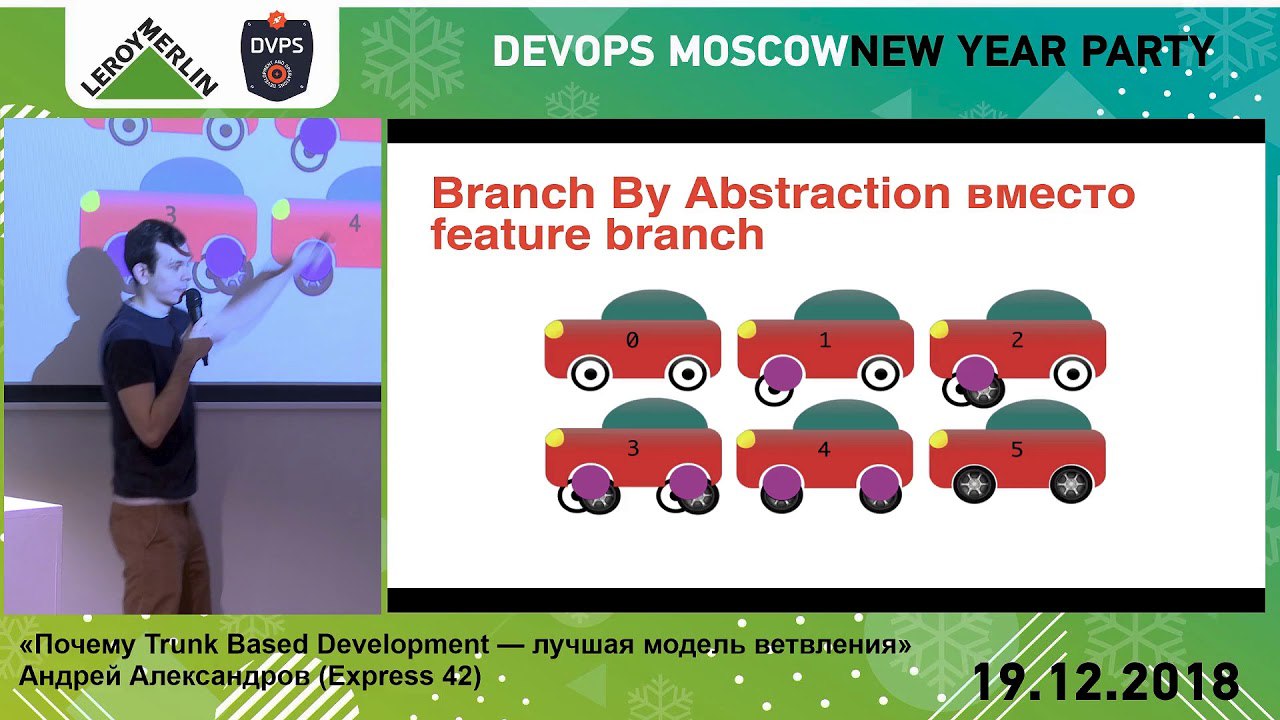 LEROY MERLIN

DVPS

DEVOPS MOSCOW NEW YEAR PARTY

3

4

Branch By Abstraction вместо feature branch

0

1

2

3

4

5

«Почему Trunk Based Development — лучшая модель ветвления»
Андрей Александров (Express 42)

19.12.2018